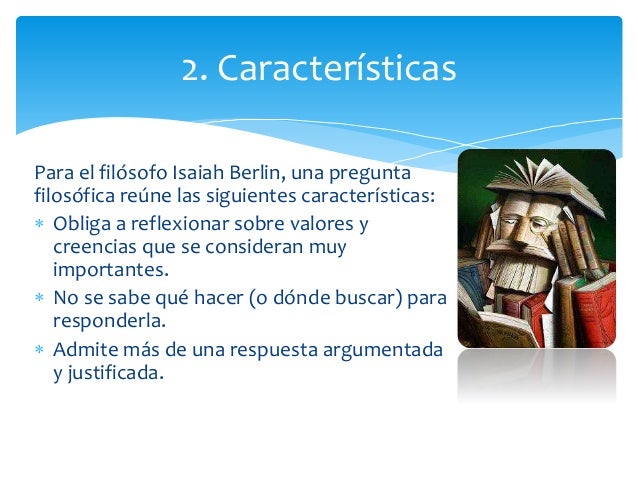 2. Características

Para el filósofo Isaiah Berlin, una pregunta filosófica reúne las siguientes características:

* Obliga a reflexionar sobre valores y creencias que se consideran muy importantes.
* No se sabe qué hacer (o dónde buscar) para responderla.
* Admite más de una respuesta argumentada y justificada.